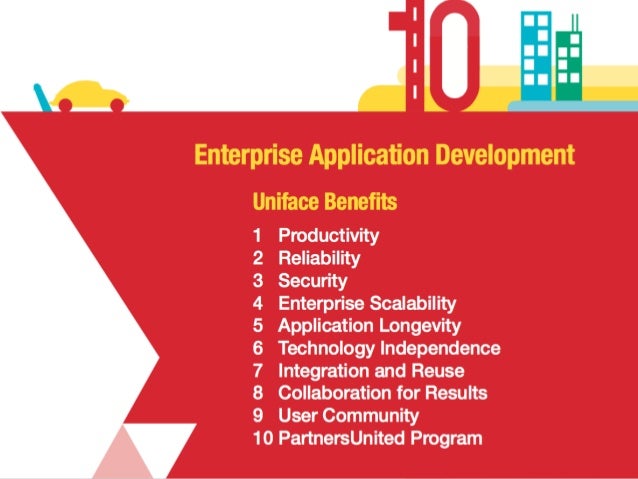 10

Enterprise Application Development

Uniface Benefits

1 Productivity
2 Reliability
3 Security
4 Enterprise Scalability
5 Application Longevity
6 Technology Independence
7 Integration and Reuse
8 Collaboration for Results
9 User Community
10 PartnersUnited Program